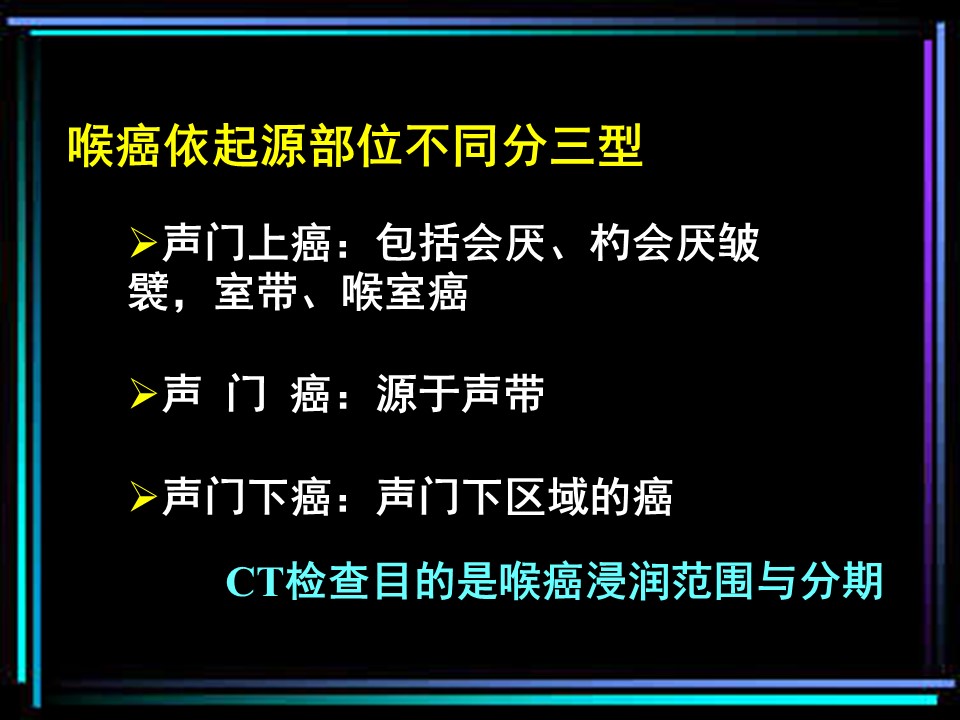 喉癌依起源部位不同分三型

➢声门上癌：包括会厌、杓会厌皱襞，室带、喉室癌

➢声 门 癌：源于声带

➢声门下癌：声门下区域的癌

CT检查目的是喉癌浸润范围与分期